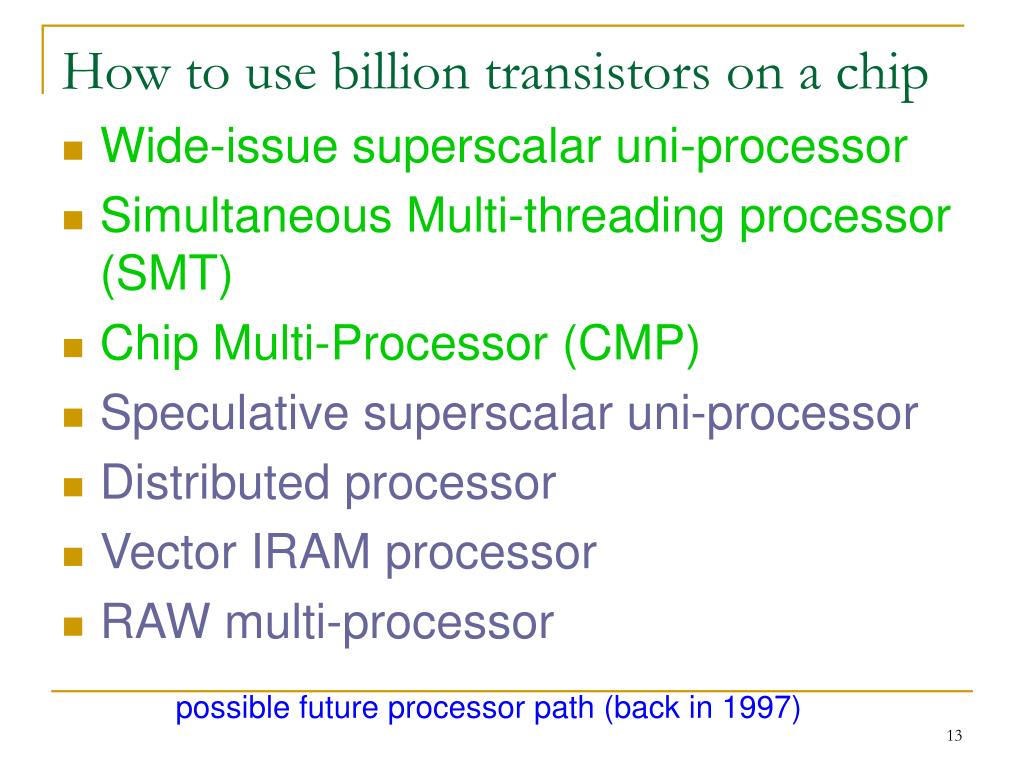 How to use billion transistors on a chip

- Wide-issue superscalar uni-processor
- Simultaneous Multi-threading processor (SMT)
- Chip Multi-Processor (CMP)
- Speculative superscalar uni-processor
- Distributed processor
- Vector IRAM processor
- RAW multi-processor

possible future processor path (back in 1997)

13